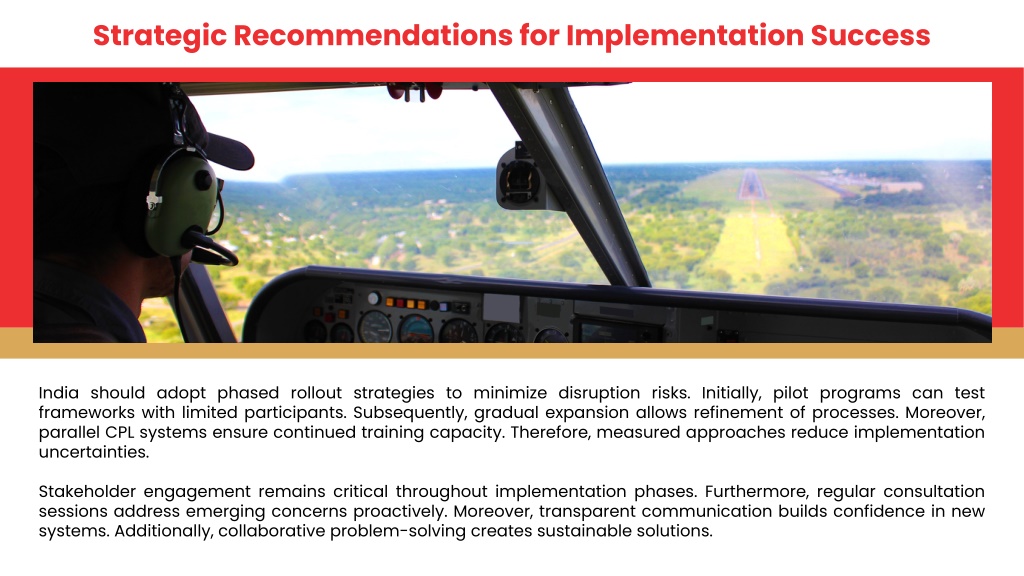 Strategic Recommendations for Implementation Success

India should adopt phased rollout strategies to minimize disruption risks. Initially, pilot programs can test frameworks with limited participants. Subsequently, gradual expansion allows refinement of processes. Moreover, parallel CPL systems ensure continued training capacity. Therefore, measured approaches reduce implementation uncertainties.

Stakeholder engagement remains critical throughout implementation phases. Furthermore, regular consultation sessions address emerging concerns proactively. Moreover, transparent communication builds confidence in new systems. Additionally, collaborative problem-solving creates sustainable solutions.